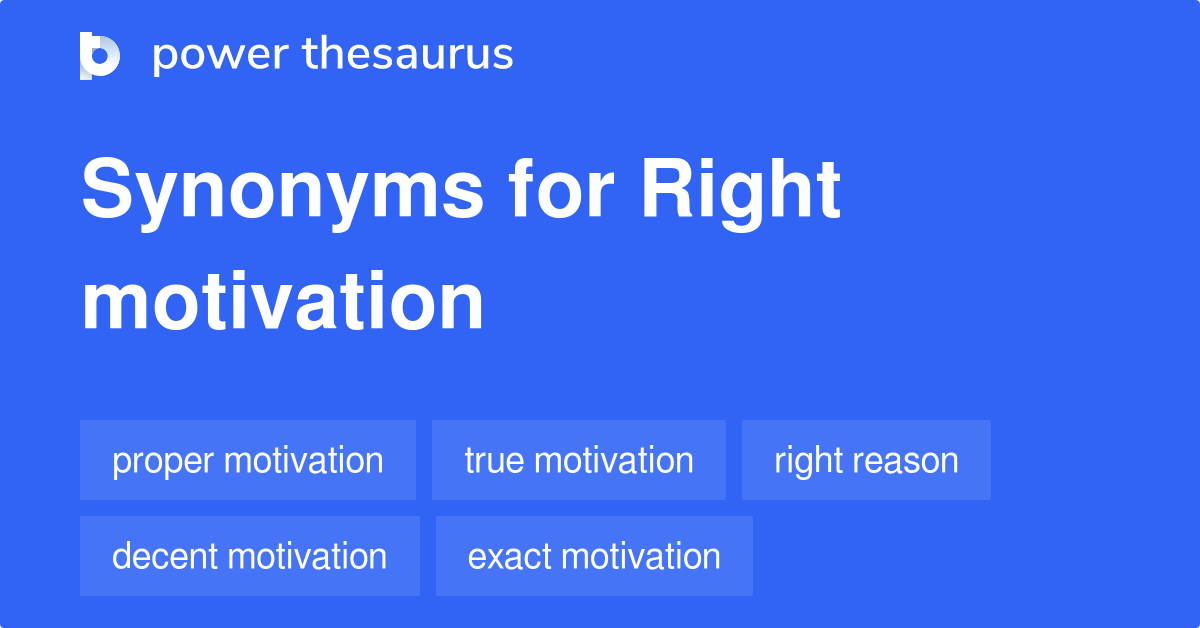 power thesaurus

Synonyms for Right motivation

proper motivation
true motivation
right reason
decent motivation
exact motivation